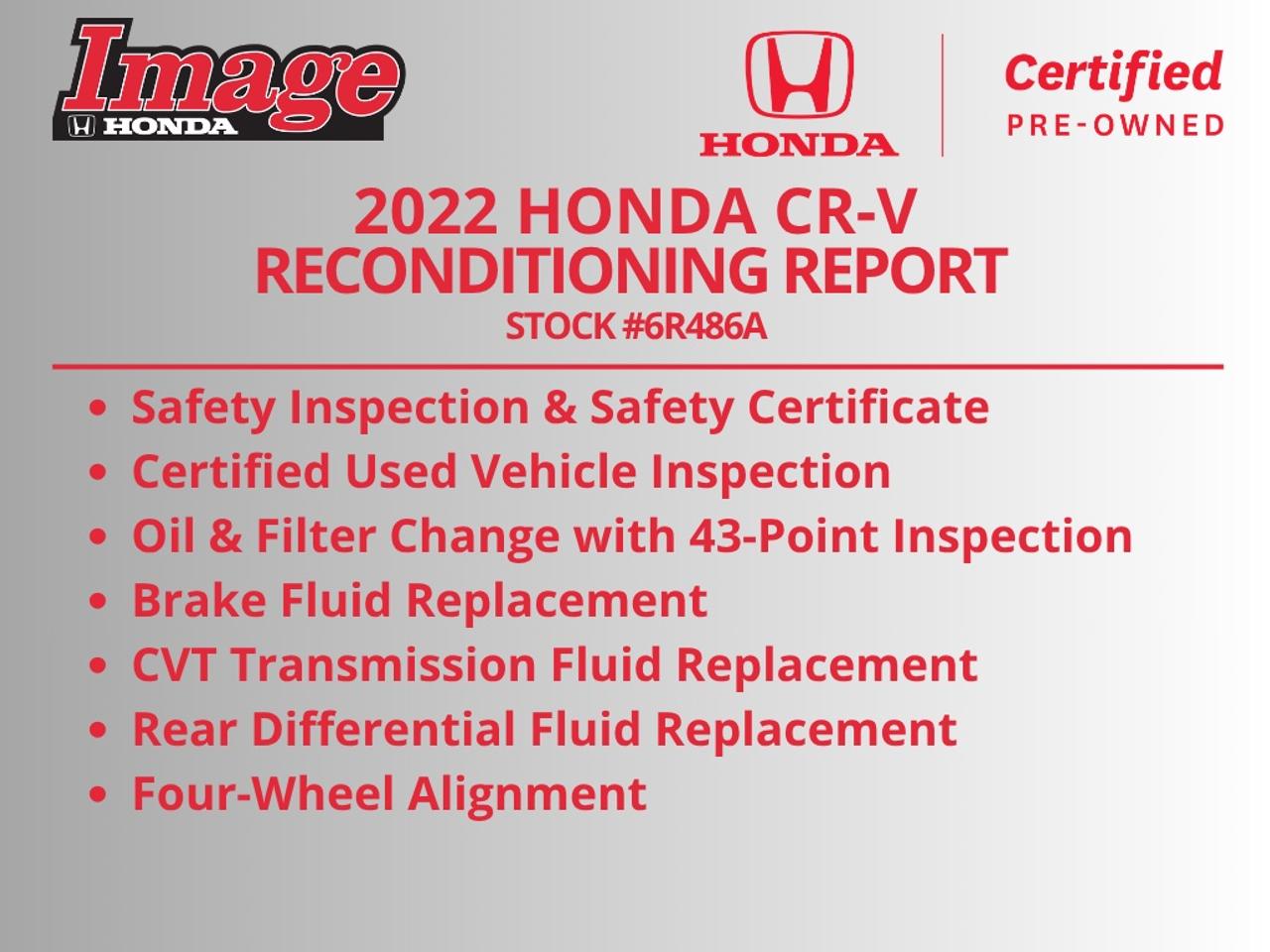 Image
HONDA

HONDA

Certified
PRE-OWNED

2022 HONDA CR-V
RECONDITIONING REPORT
STOCK #6R486A

• Safety Inspection & Safety Certificate
• Certified Used Vehicle Inspection
• Oil & Filter Change with 43-Point Inspection
• Brake Fluid Replacement
• CVT Transmission Fluid Replacement
• Rear Differential Fluid Replacement
• Four-Wheel Alignment